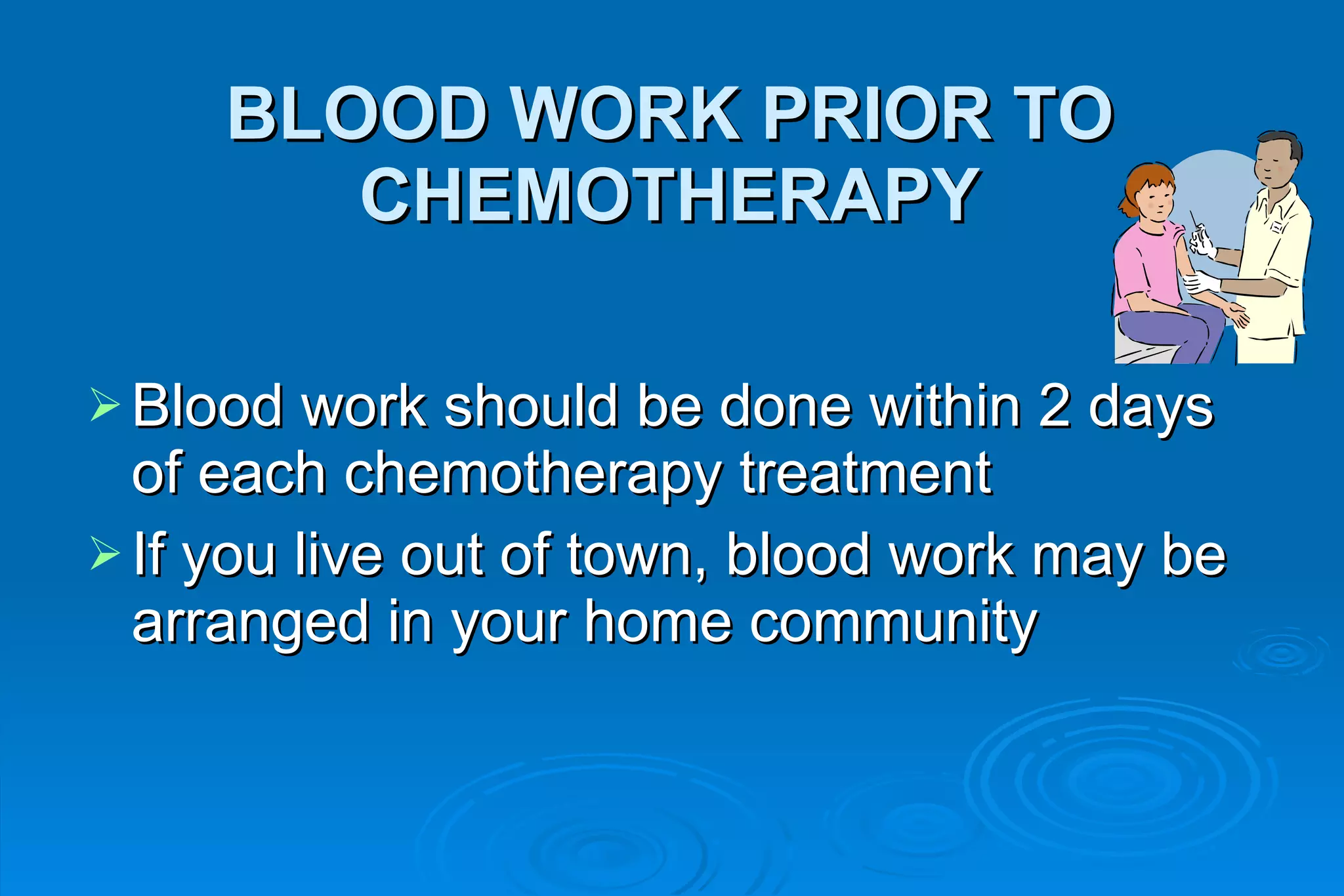 BLOOD WORK PRIOR TO CHEMOTHERAPY

➢ Blood work should be done within 2 days of each chemotherapy treatment

➢ If you live out of town, blood work may be arranged in your home community